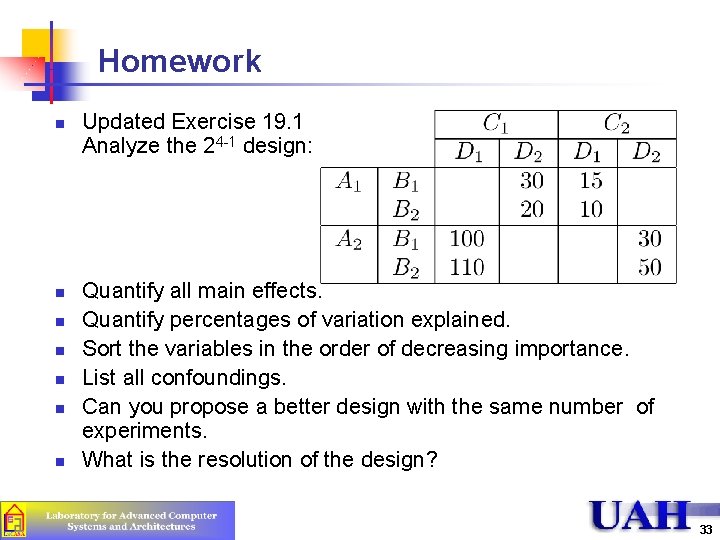 Homework

Updated Exercise 19.1
Analyze the $2^{4-1}$ design:

| | | $C_1$ | | $C_2$ | |
|---|---|---|---|---|---|
| | | $D_1$ | $D_2$ | $D_1$ | $D_2$ |
| $A_1$ | $B_1$ | | 30 | 15 | |
| | $B_2$ | | 20 | 10 | |
| $A_2$ | $B_1$ | 100 | | | 30 |
| | $B_2$ | 110 | | | 50 |

Quantify all main effects.
Quantify percentages of variation explained.
Sort the variables in the order of decreasing importance.
List all confoundings.
Can you propose a better design with the same number of experiments.
What is the resolution of the design?

Laboratory for Advanced Computer Systems and Architectures

UAH

33